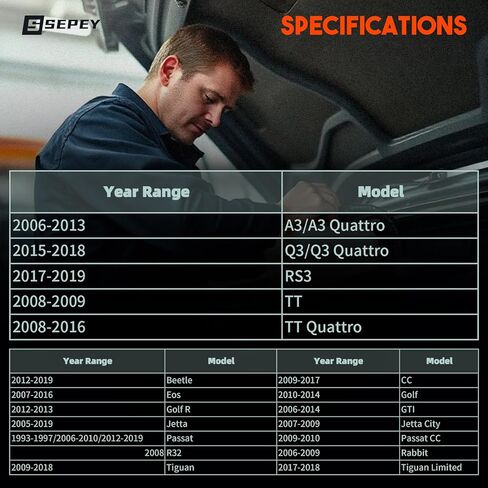 SEPEY

SPECIFICATIONS

| Year Range | Model |
|---|---|
| 2006-2013 | A3/A3 Quattro |
| 2015-2018 | Q3/Q3 Quattro |
| 2017-2019 | RS3 |
| 2008-2009 | TT |
| 2008-2016 | TT Quattro |

| Year Range | Model | Year Range | Model |
|---|---|---|---|
| 2012-2019 | Beetle | 2009-2017 | CC |
| 2007-2016 | Eos | 2010-2014 | Golf |
| 2012-2013 | Golf R | 2006-2014 | GTI |
| 2005-2019 | Jetta | 2007-2009 | Jetta City |
| 1993-1997/2006-2010/2012-2019 | Passat | 2009-2010 | Passat CC |
| 2008 | R32 | 2006-2009 | Rabbit |
| 2009-2018 | Tiguan | 2017-2018 | Tiguan Limited |